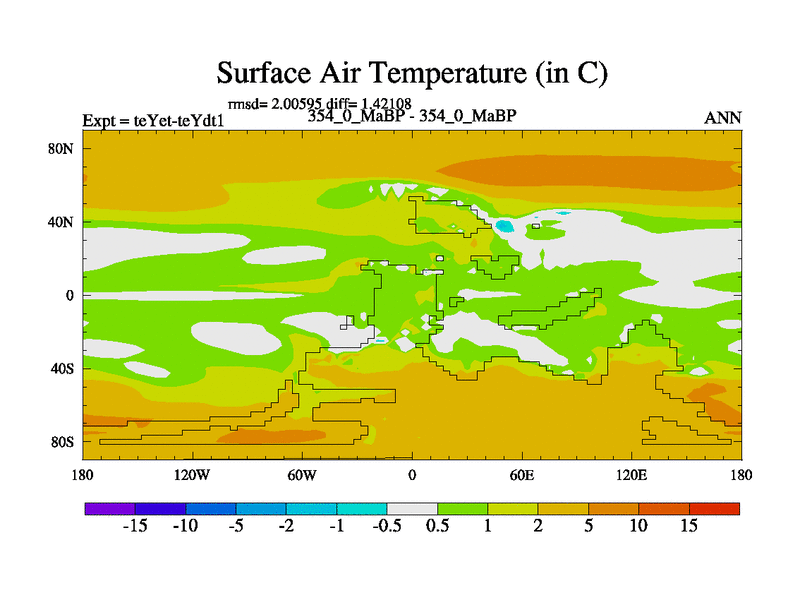 Surface Air Temperature (in C)

rmsd= 2.00595 diff= 1.42108

Expt = teYet-teYdt1

354_0_MaBP - 354_0_MaBP

ANN

80N
40N
0
40S
80S

180 120W 60W 0 60E 120E 180

-15 -10 -5 -2 -1 -0.5 0.5 1 2 5 10 15